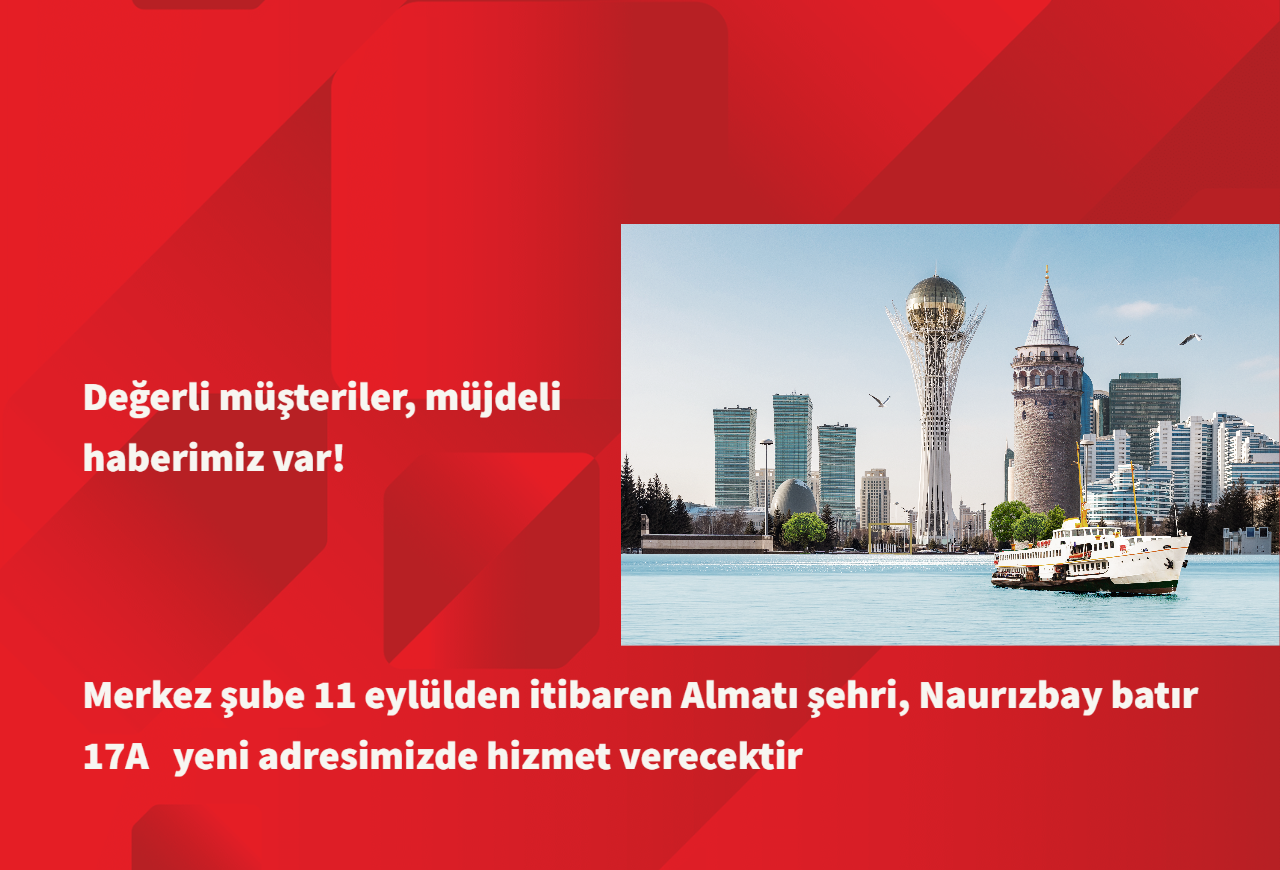 Değerli müşteriler, müjdeli haberimiz var!

Merkez şube 11 eylülden itibaren Almatı şehri, Naurızbay batır 17A yeni adresimizde hizmet verecektir